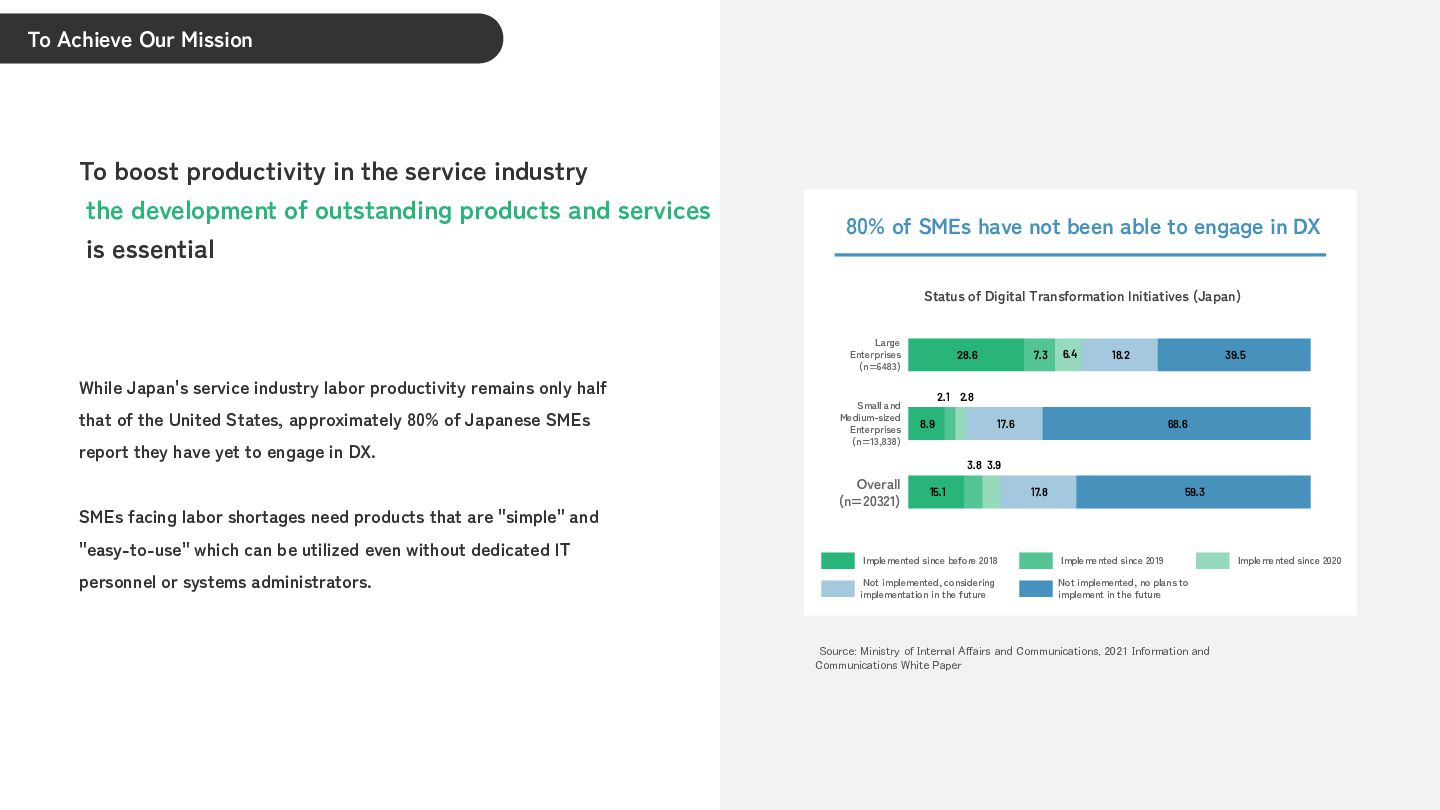 To Achieve Our Mission

To boost productivity in the service industry
the development of outstanding products and services
is essential

While Japan's service industry labor productivity remains only half that of the United States, approximately 80% of Japanese SMEs report they have yet to engage in DX.

SMEs facing labor shortages need products that are "simple" and "easy-to-use" which can be utilized even without dedicated IT personnel or systems administrators.

80% of SMEs have not been able to engage in DX

Status of Digital Transformation Initiatives (Japan)

Large Enterprises (n=6483) 28.6 7.3 6.4 18.2 39.5

Small and Medium-sized Enterprises (n=13,838) 8.9 2.1 2.8 17.6 68.6

Overall (n=20321) 15.1 3.8 3.9 17.8 59.3

Implemented since before 2018
Implemented since 2019
Implemented since 2020
Not implemented, considering implementation in the future
Not implemented, no plans to implement in the future

Source: Ministry of Internal Affairs and Communications, 2021 Information and Communications White Paper